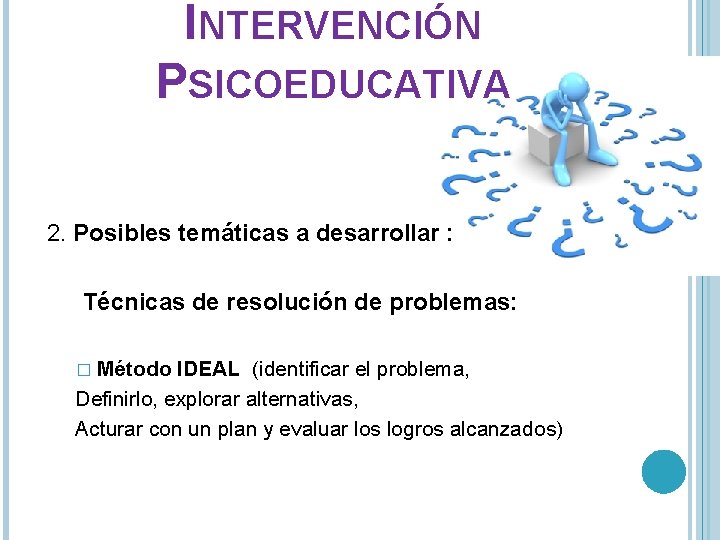 INTERVENCIÓN PSICOEDUCATIVA

2. Posibles temáticas a desarrollar :

Técnicas de resolución de problemas:

□ Método IDEAL (identificar el problema, Definirlo, explorar alternativas, Acturar con un plan y evaluar los logros alcanzados)